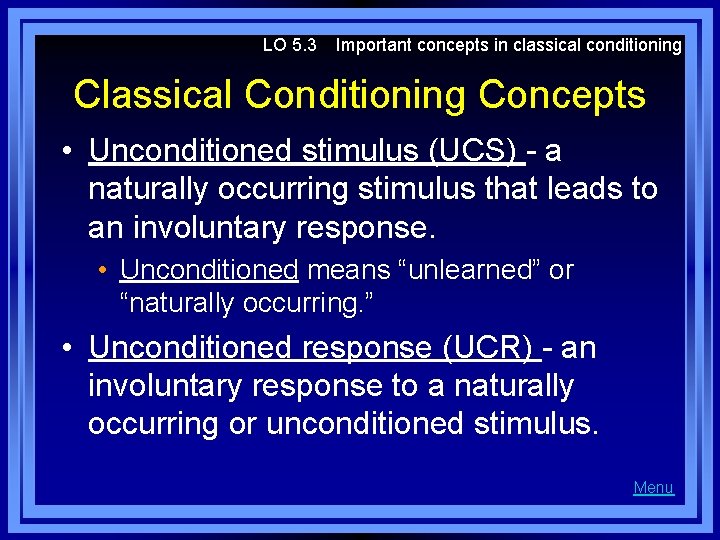 LO 5.3 Important concepts in classical conditioning

Classical Conditioning Concepts

• Unconditioned stimulus (UCS) - a naturally occurring stimulus that leads to an involuntary response.

• Unconditioned means “unlearned” or “naturally occurring.”

• Unconditioned response (UCR) - an involuntary response to a naturally occurring or unconditioned stimulus.

Menu